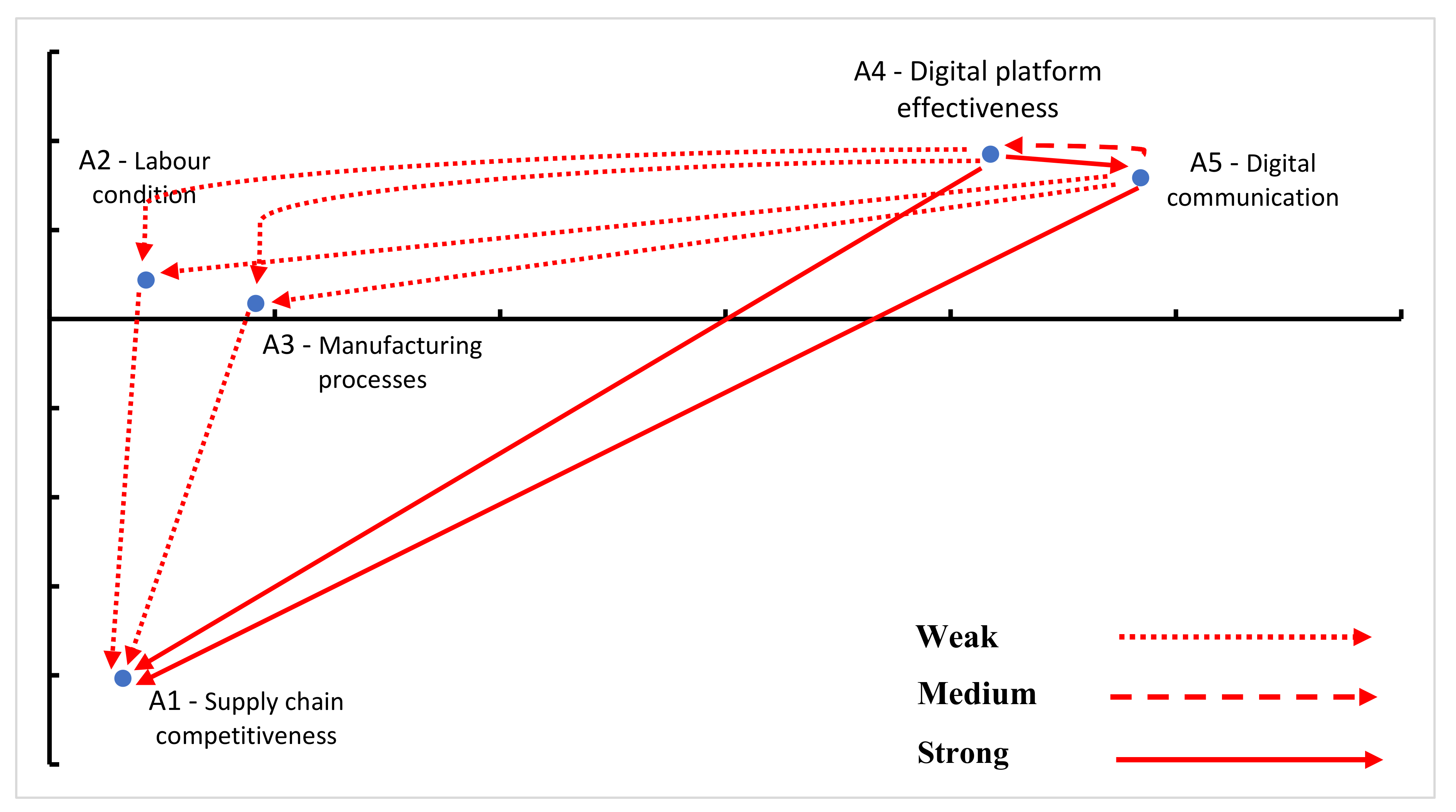 A4 - Digital platform effectiveness

A2 - Labour condition

A5 - Digital communication

A3 - Manufacturing processes

A1 - Supply chain competitiveness

Weak

Medium

Strong